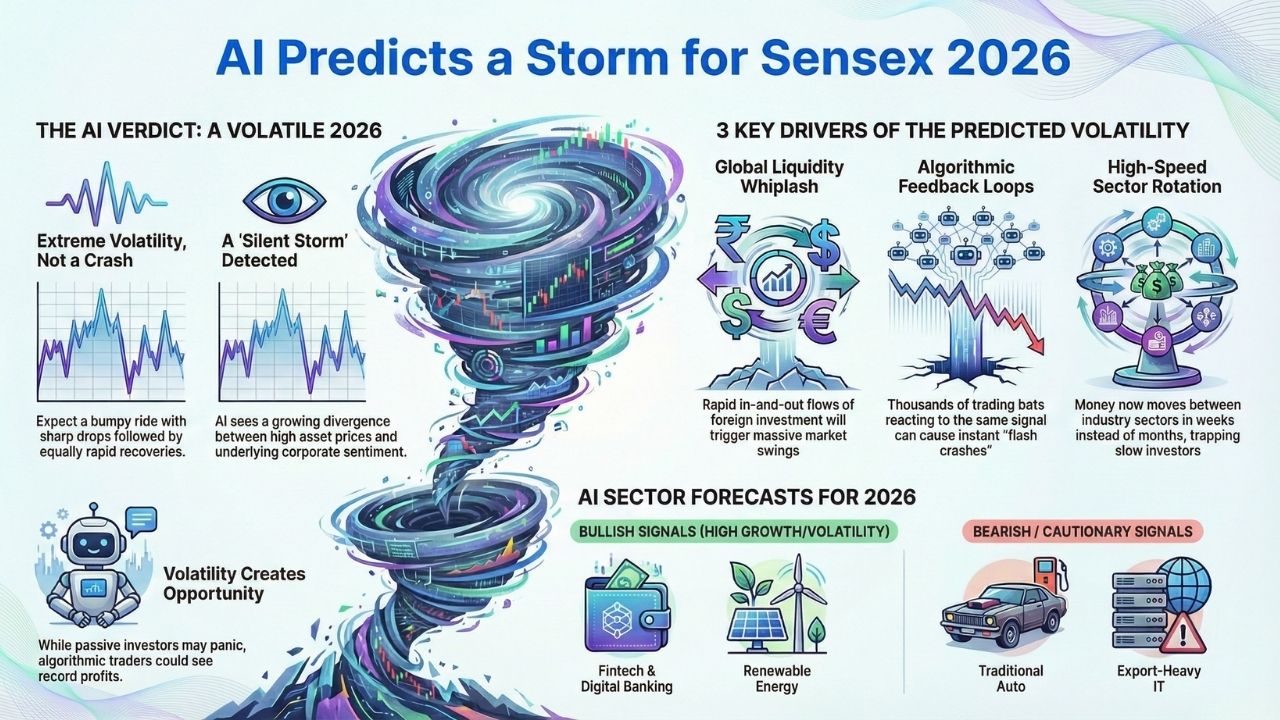 AI Predicts a Storm for Sensex 2026

THE AI VERDICT: A VOLATILE 2026

Extreme Volatility, Not a Crash

Expect a bumpy ride with sharp drops followed by equally rapid recoveries.

A 'Silent Storm' Detected

AI sees a growing divergence between high asset prices and underlying corporate sentiment.

Volatility Creates Opportunity

While passive investors may panic, algorithmic traders could see record profits.

3 KEY DRIVERS OF THE PREDICTED VOLATILITY

Global Liquidity Whiplash

Rapid in-and-out flows of foreign investment will trigger massive market swings

Algorithmic Feedback Loops

Thousands of trading bats reacting to the same signal can cause instant "flash crashes"

High-Speed Sector Rotation

Money now moves between industry sectors in weeks instead of months, trapping slow investors

AI SECTOR FORECASTS FOR 2026

BULLISH SIGNALS (HIGH GROWTH/VOLATILITY)

Fintech & Digital Banking

Renewable Energy

BEARISH / CAUTIONARY SIGNALS

Traditional Auto

Export-Heavy IT